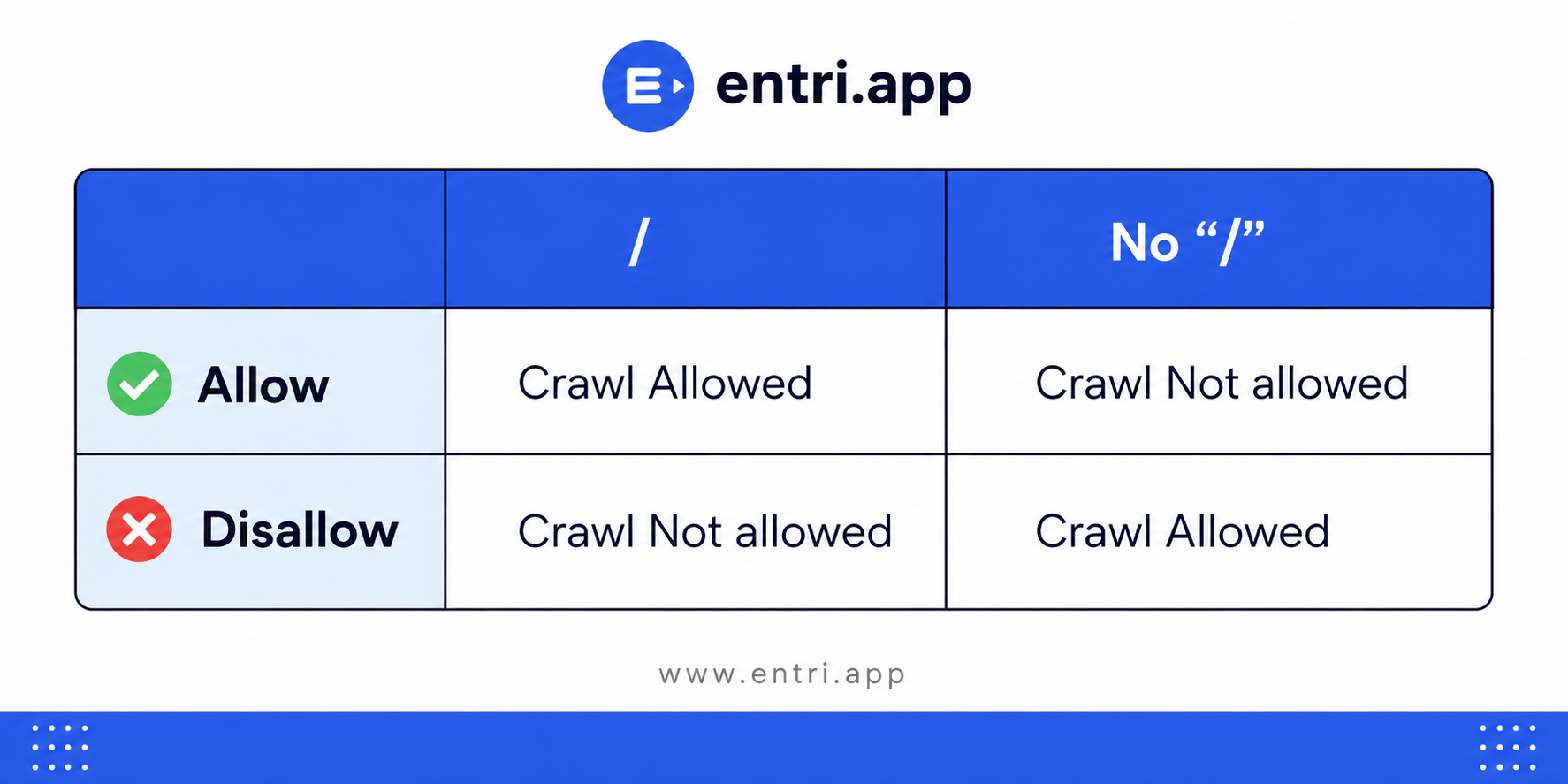 entri.app

| | / | No “/” |
|---|---|---|
| Allow | Crawl Allowed | Crawl Not allowed |
| Disallow | Crawl Not allowed | Crawl Allowed |

www.entri.app